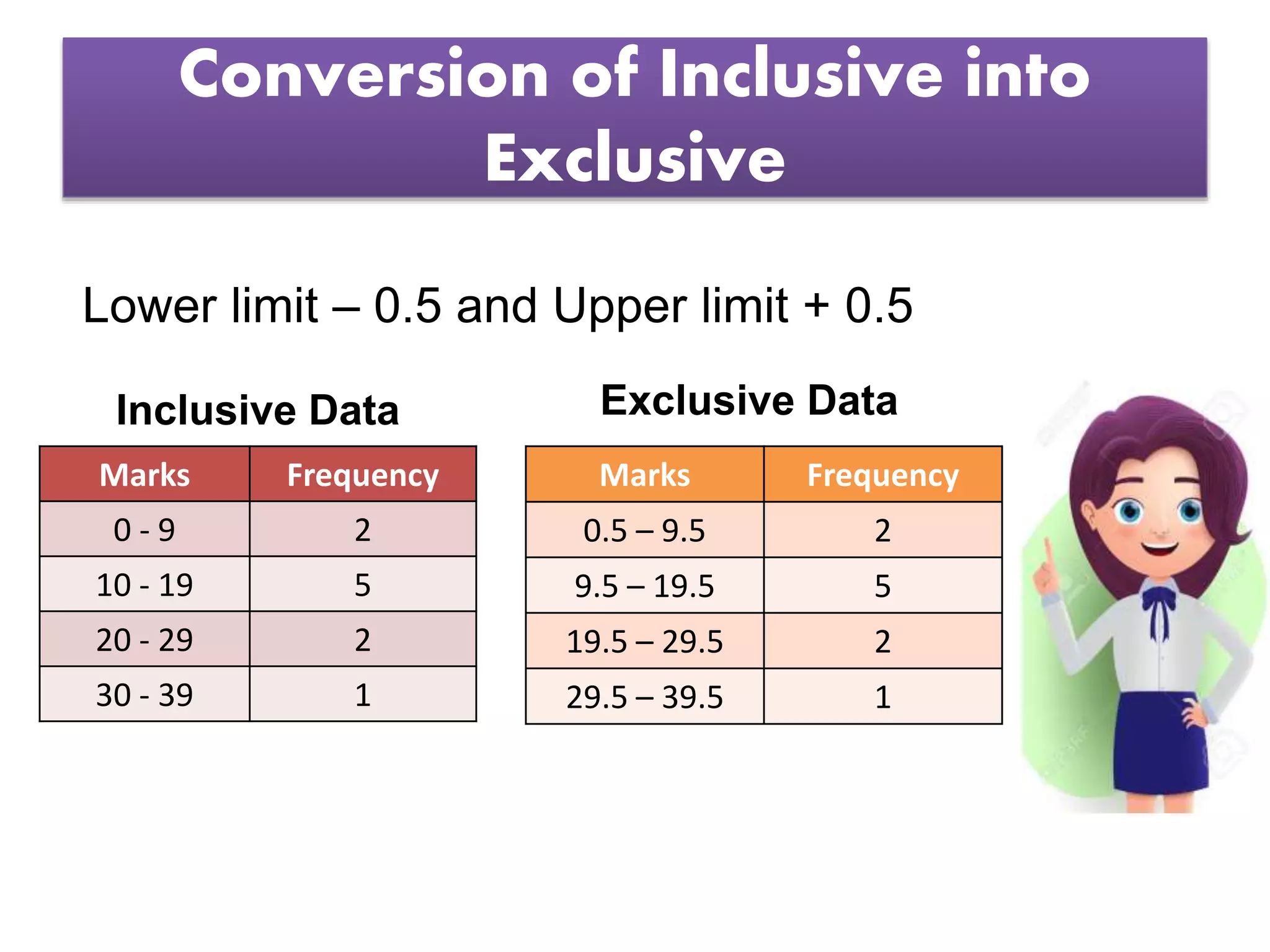 Conversion of Inclusive into Exclusive

Lower limit – 0.5 and Upper limit + 0.5

Inclusive Data

| Marks | Frequency |
|---|---|
| 0 - 9 | 2 |
| 10 - 19 | 5 |
| 20 - 29 | 2 |
| 30 - 39 | 1 |

Exclusive Data

| Marks | Frequency |
|---|---|
| 0.5 – 9.5 | 2 |
| 9.5 – 19.5 | 5 |
| 19.5 – 29.5 | 2 |
| 29.5 – 39.5 | 1 |